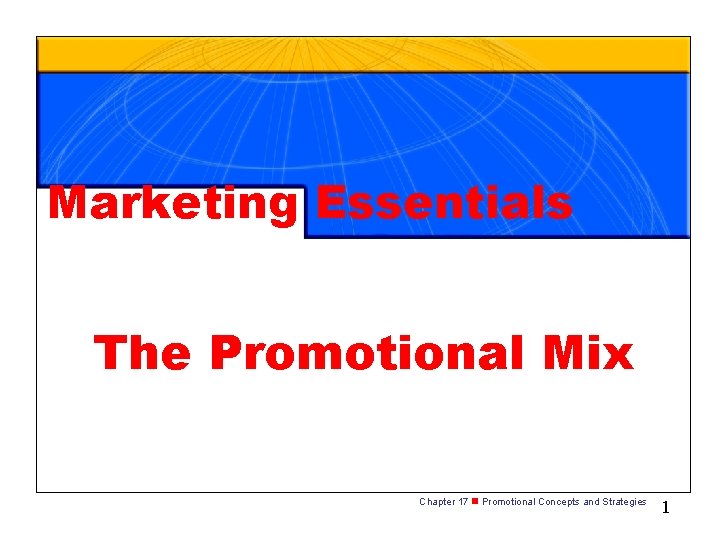 Marketing Essentials

The Promotional Mix

Chapter 17 ■ Promotional Concepts and Strategies

1